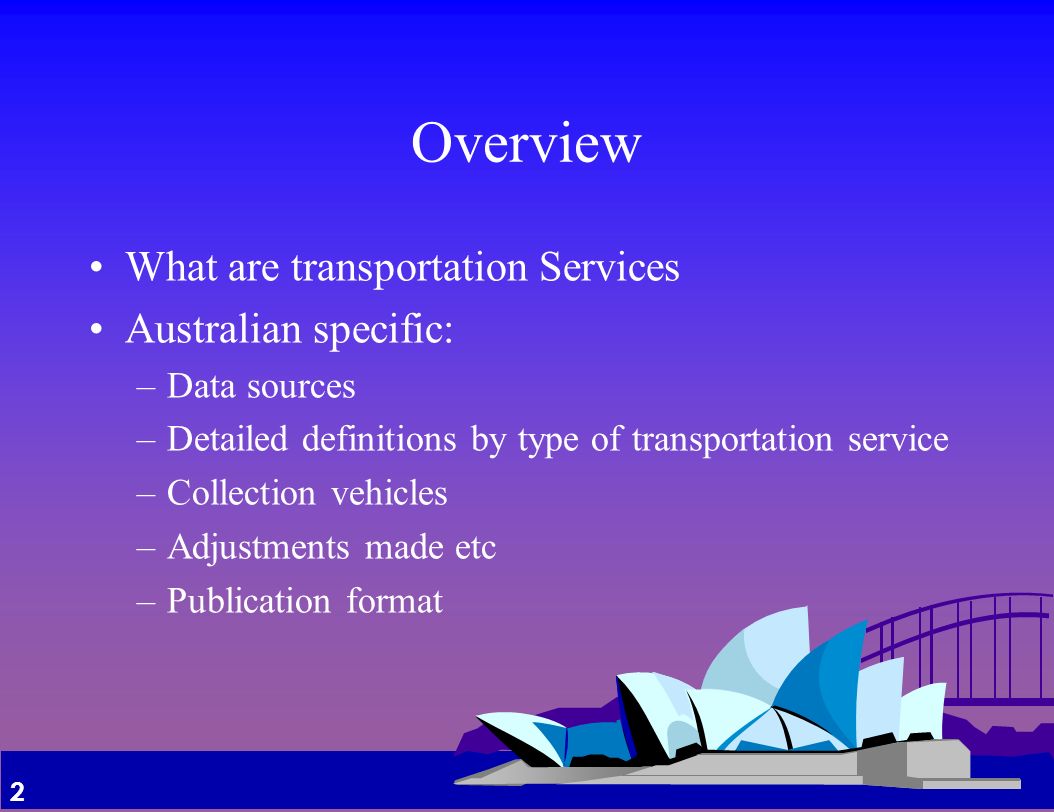 Overview

• What are transportation Services
• Australian specific:
– Data sources
– Detailed definitions by type of transportation service
– Collection vehicles
– Adjustments made etc
– Publication format

2